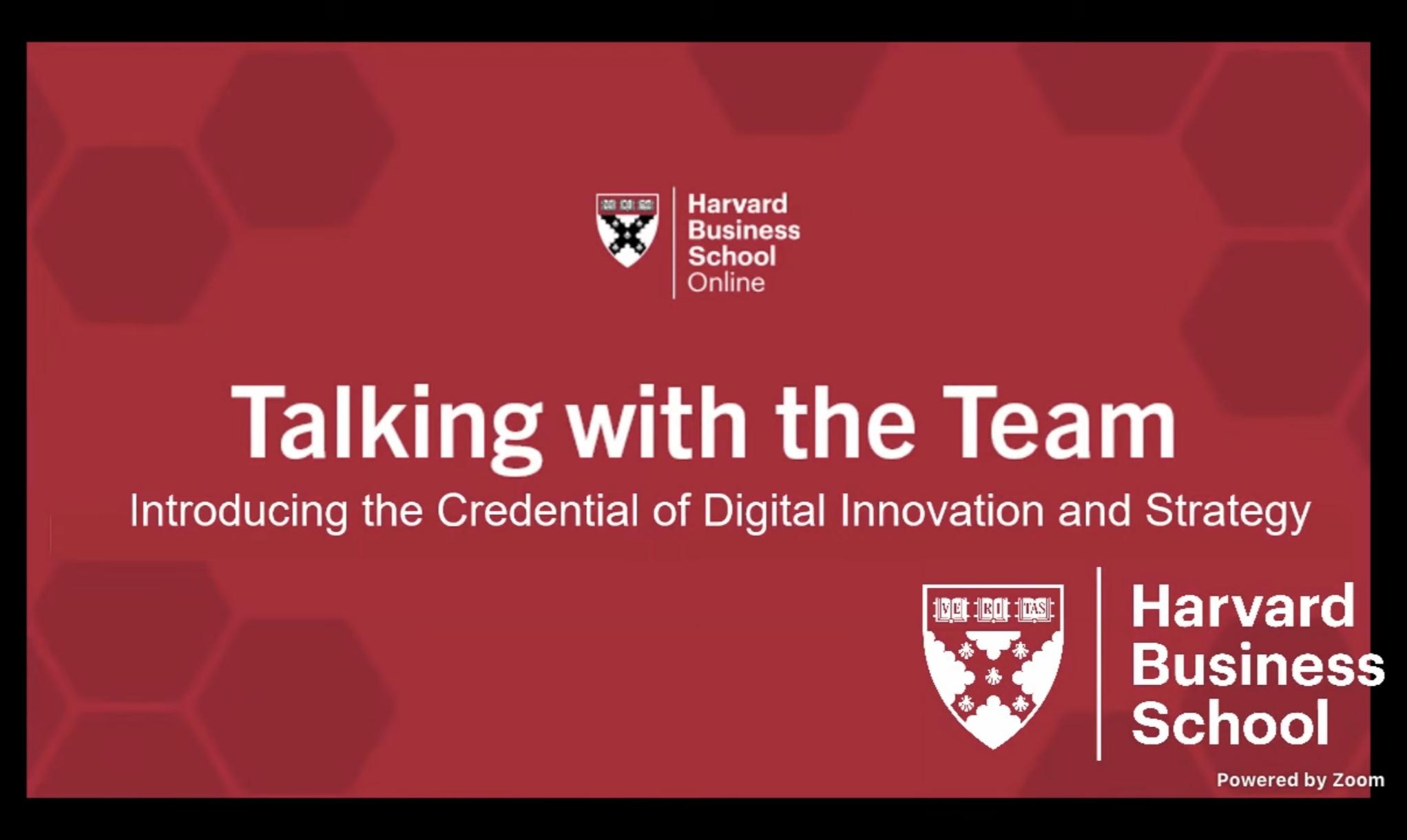 Harvard Business School Online

Talking with the Team

Introducing the Credential of Digital Innovation and Strategy

VE RI TAS

Harvard Business School

Powered by Zoom